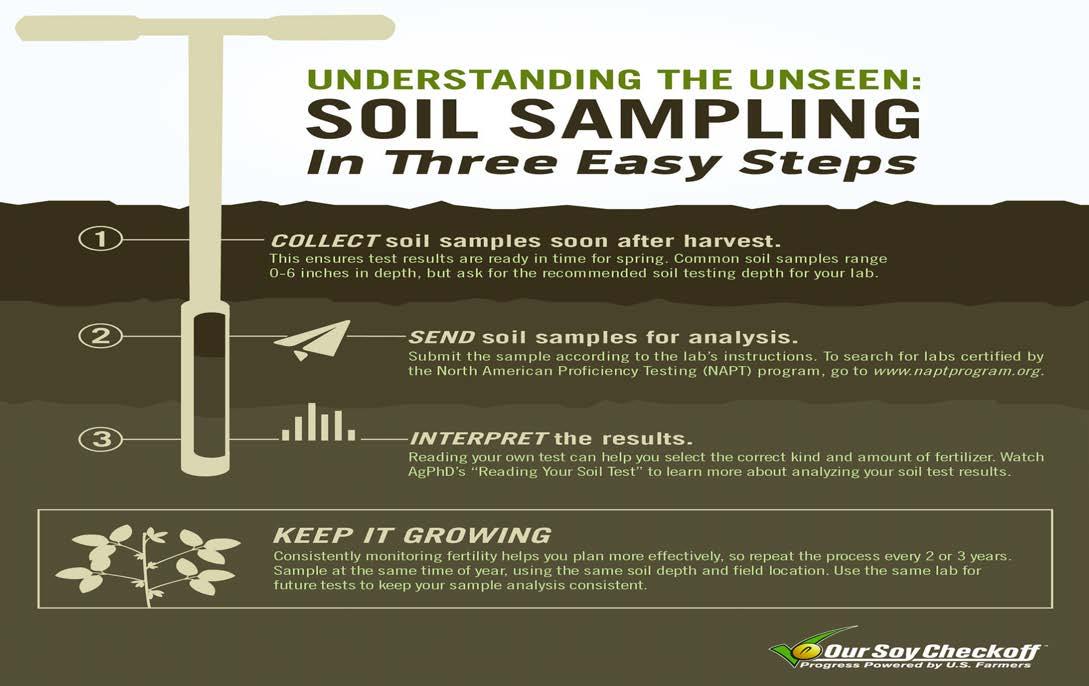 UNDERSTANDING THE UNSEEN:
SOIL SAMPLING
In Three Easy Steps

1 COLLECT soil samples soon after harvest.
This ensures test results are ready in time for spring. Common soil samples range 0-6 inches in depth, but ask for the recommended soil testing depth for your lab.

2 SEND soil samples for analysis.
Submit the sample according to the lab's instructions. To search for labs certified by the North American Proficiency Testing (NAPT) program, go to www.naptprogram.org.

3 INTERPRET the results.
Reading your own test can help you select the correct kind and amount of fertilizer. Watch AgPhD's "Reading Your Soil Test" to learn more about analyzing your soil test results.

KEEP IT GROWING
Consistently monitoring fertility helps you plan more effectively, so repeat the process every 2 or 3 years. Sample at the same time of year, using the same soil depth and field location. Use the same lab for future tests to keep your sample analysis consistent.

Our Soy Checkoff
Progress Powered by U.S. Farmers